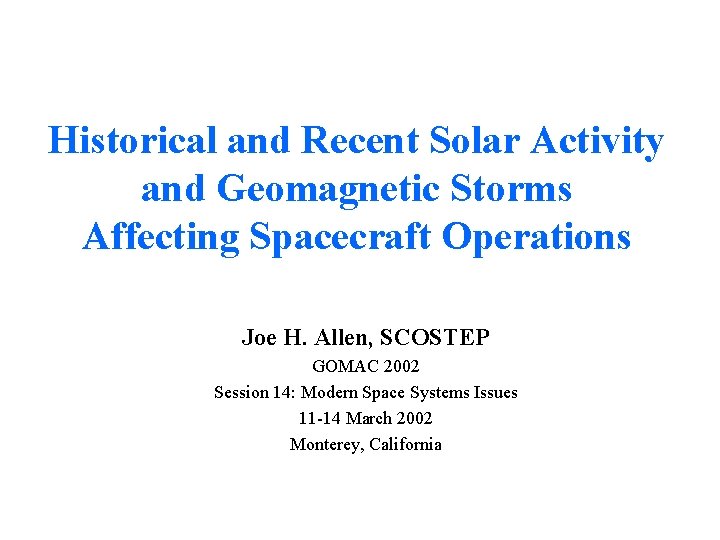 Historical and Recent Solar Activity and Geomagnetic Storms Affecting Spacecraft Operations

Joe H. Allen, SCOSTEP

GOMAC 2002

Session 14: Modern Space Systems Issues

11-14 March 2002

Monterey, California